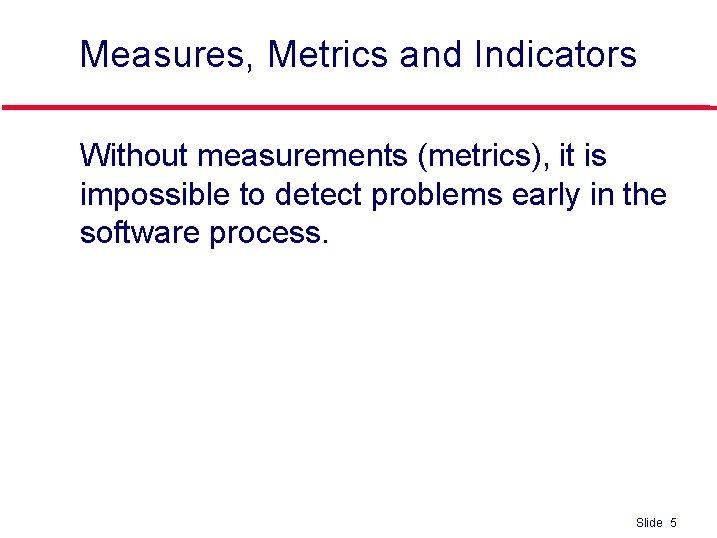 Measures, Metrics and Indicators

Without measurements (metrics), it is impossible to detect problems early in the software process.

Slide 5